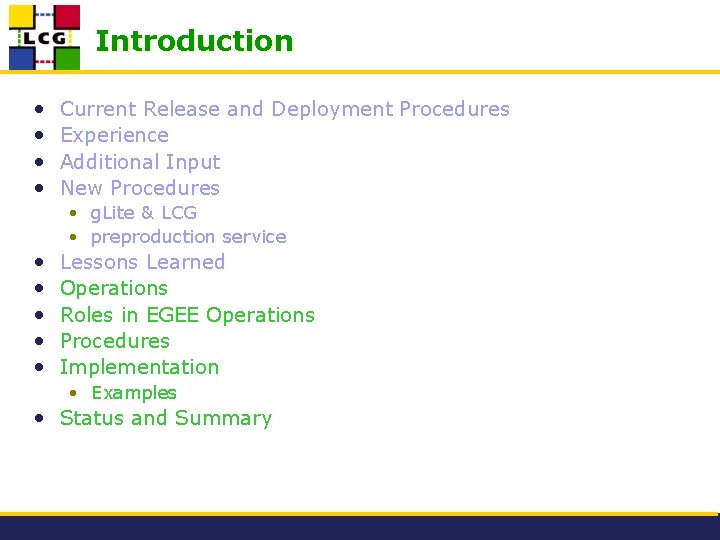 LCG

Introduction

- Current Release and Deployment Procedures
- Experience
- Additional Input
- New Procedures
  - gLite & LCG
  - preproduction service
- Lessons Learned
- Operations
- Roles in EGEE Operations
- Procedures
- Implementation
  - Examples
- Status and Summary